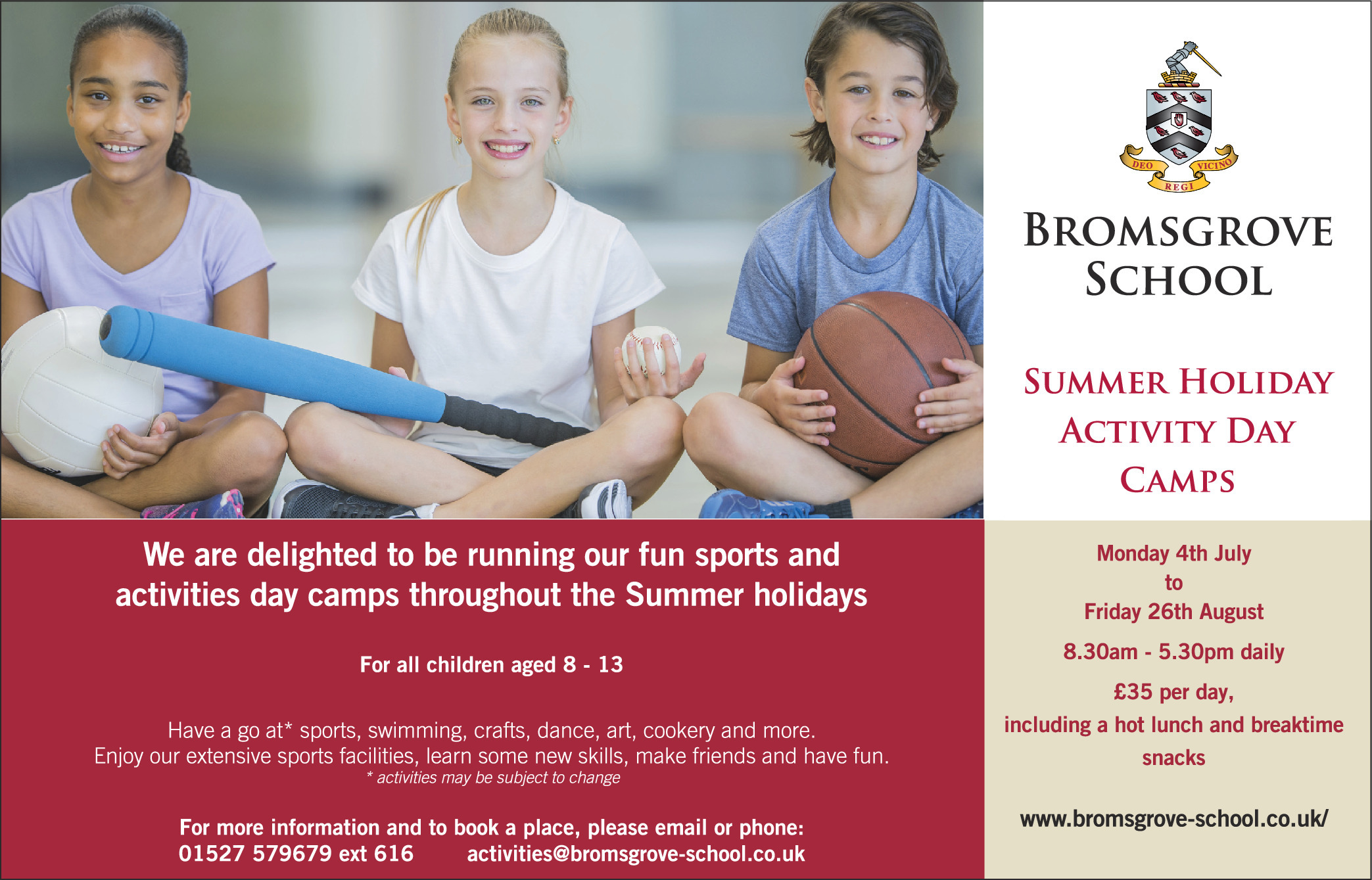 DEO REGI VICINO

BROMSGROVE SCHOOL

SUMMER HOLIDAY ACTIVITY DAY CAMPS

We are delighted to be running our fun sports and activities day camps throughout the Summer holidays

For all children aged 8 - 13

Have a go at* sports, swimming, crafts, dance, art, cookery and more.
Enjoy our extensive sports facilities, learn some new skills, make friends and have fun.
* activities may be subject to change

For more information and to book a place, please email or phone:
01527 579679 ext 616 activities@bromsgrove-school.co.uk

Monday 4th July
to
Friday 26th August

8.30am - 5.30pm daily

£35 per day,
including a hot lunch and breaktime snacks

www.bromsgrove-school.co.uk/